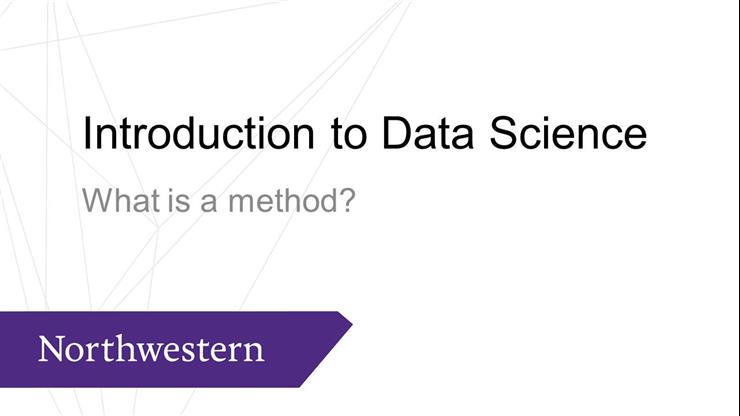 Introduction to Data Science

What is a method?

Northwestern